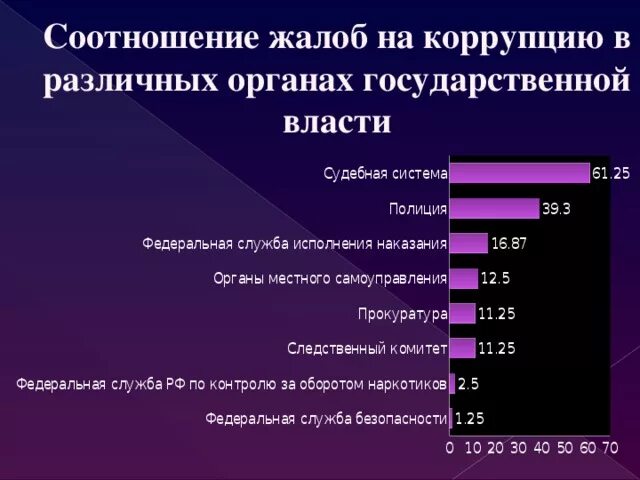 Соотношение жалоб на коррупцию в различных органах государственной власти

Судебная система 61.25
Полиция 39.3
Федеральная служба исполнения наказания 16.87
Органы местного самоуправления 12.5
Прокуратура 11.25
Следственный комитет 11.25
Федеральная служба РФ по контролю за оборотом наркотиков 2.5
Федеральная служба безопасности 1.25

0 10 20 30 40 50 60 70